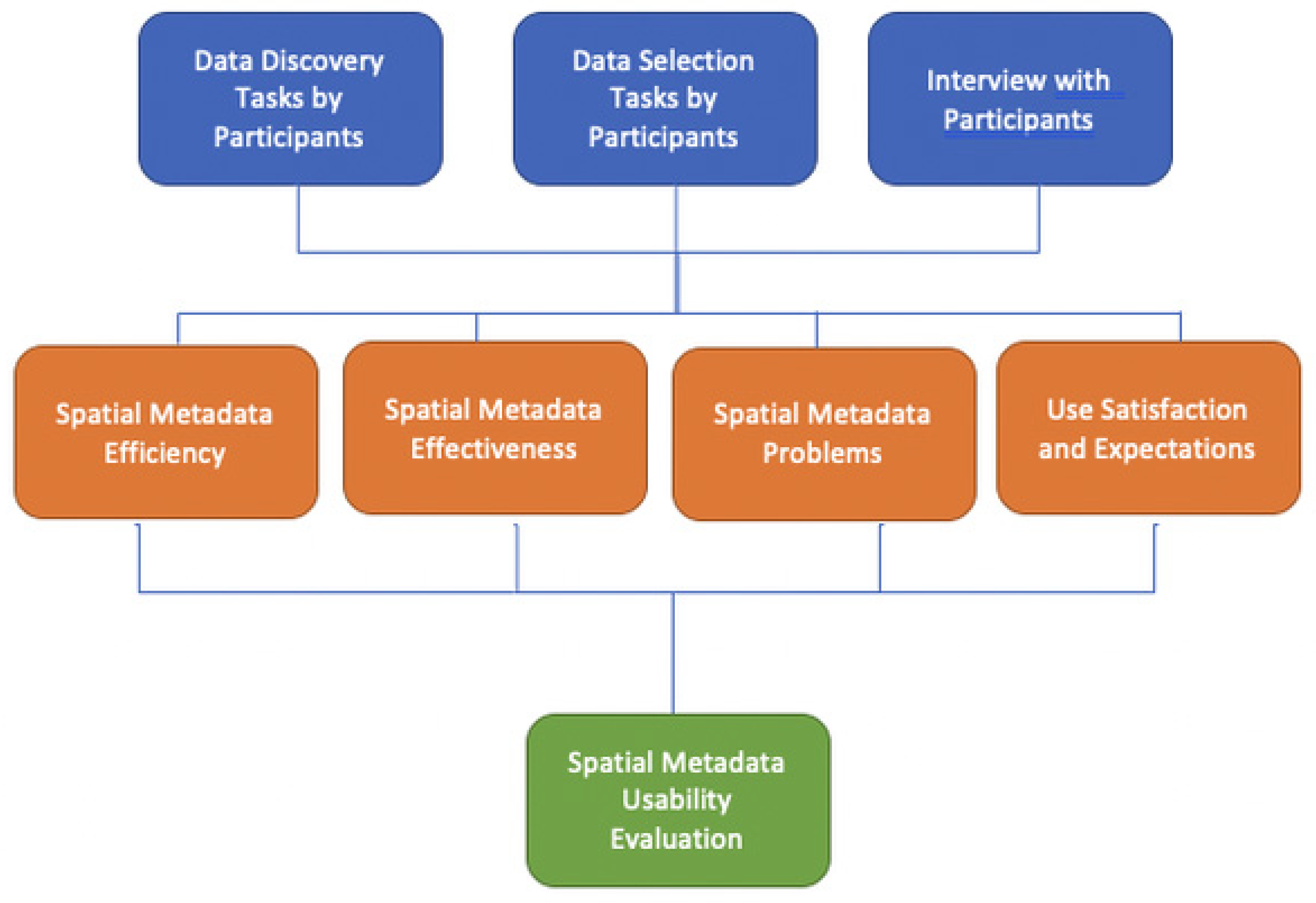 Data Discovery Tasks by Participants

Data Selection Tasks by Participants

Interview with Participants

Spatial Metadata Efficiency

Spatial Metadata Effectiveness

Spatial Metadata Problems

Use Satisfaction and Expectations

Spatial Metadata Usability Evaluation